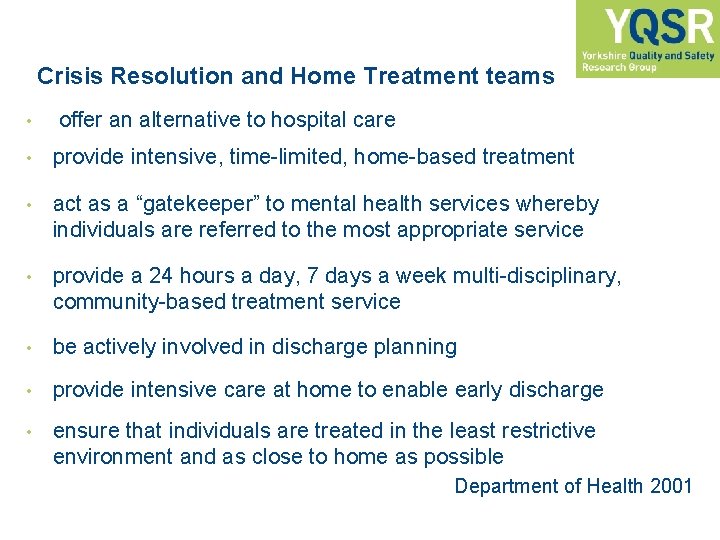 YQSR
Yorkshire Quality and Safety Research Group

Crisis Resolution and Home Treatment teams

• offer an alternative to hospital care

• provide intensive, time-limited, home-based treatment

• act as a “gatekeeper” to mental health services whereby individuals are referred to the most appropriate service

• provide a 24 hours a day, 7 days a week multi-disciplinary, community-based treatment service

• be actively involved in discharge planning

• provide intensive care at home to enable early discharge

• ensure that individuals are treated in the least restrictive environment and as close to home as possible

Department of Health 2001